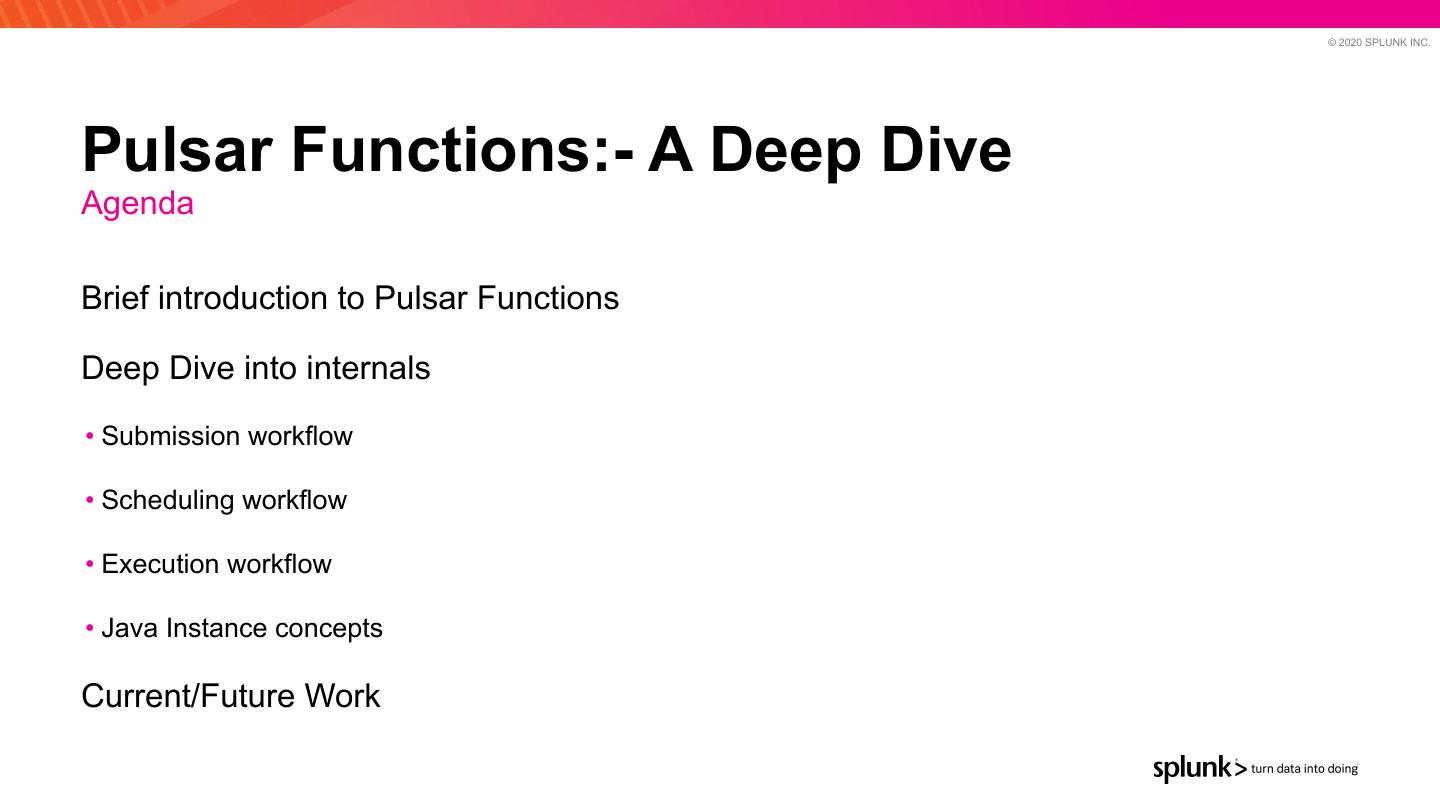 © 2020 SPLUNK INC.

Pulsar Functions:- A Deep Dive
Agenda

Brief introduction to Pulsar Functions

Deep Dive into internals

• Submission workflow

• Scheduling workflow

• Execution workflow

• Java Instance concepts

Current/Future Work

splunk> turn data into doing